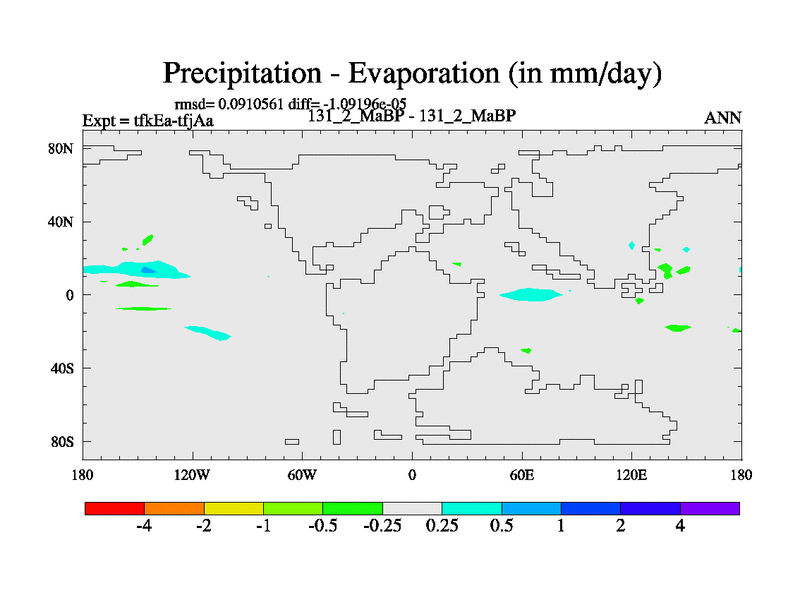 Precipitation - Evaporation (in mm/day)

rmsd= 0.0910561 diff= -1.09196e-05

Expt = tfkEa-tfjAa

131_2_MaBP - 131_2_MaBP

ANN

80N
40N
0
40S
80S

180
120W
60W
0
60E
120E
180

-4
-2
-1
-0.5
-0.25
0.25
0.5
1
2
4